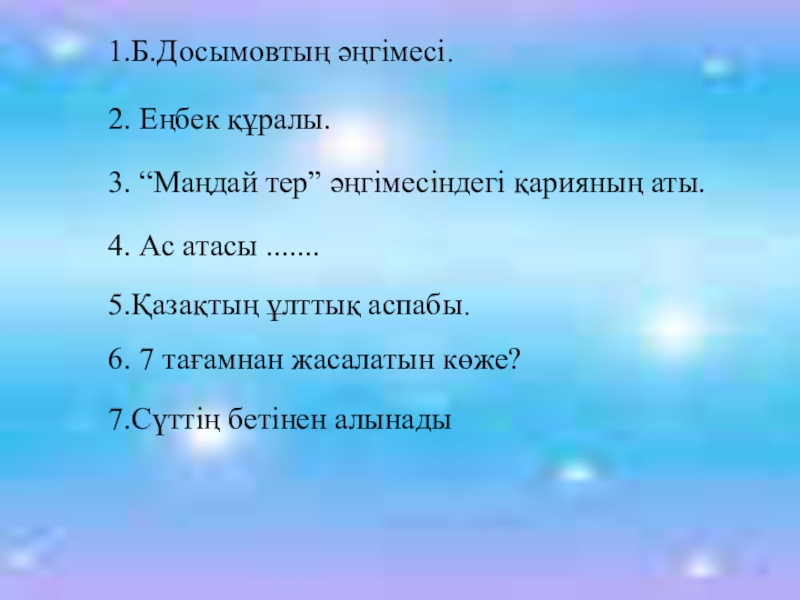 1.Б.Досымовтың әңгімесі.

2. Еңбек құралы.

3. “Маңдай тер” әңгімесіндегі қарияның аты.

4. Ас атасы .......

5.Қазақтың ұлттық аспабы.

6. 7 тағамнан жасалатын көже?

7.Сүттің бетінен алынады